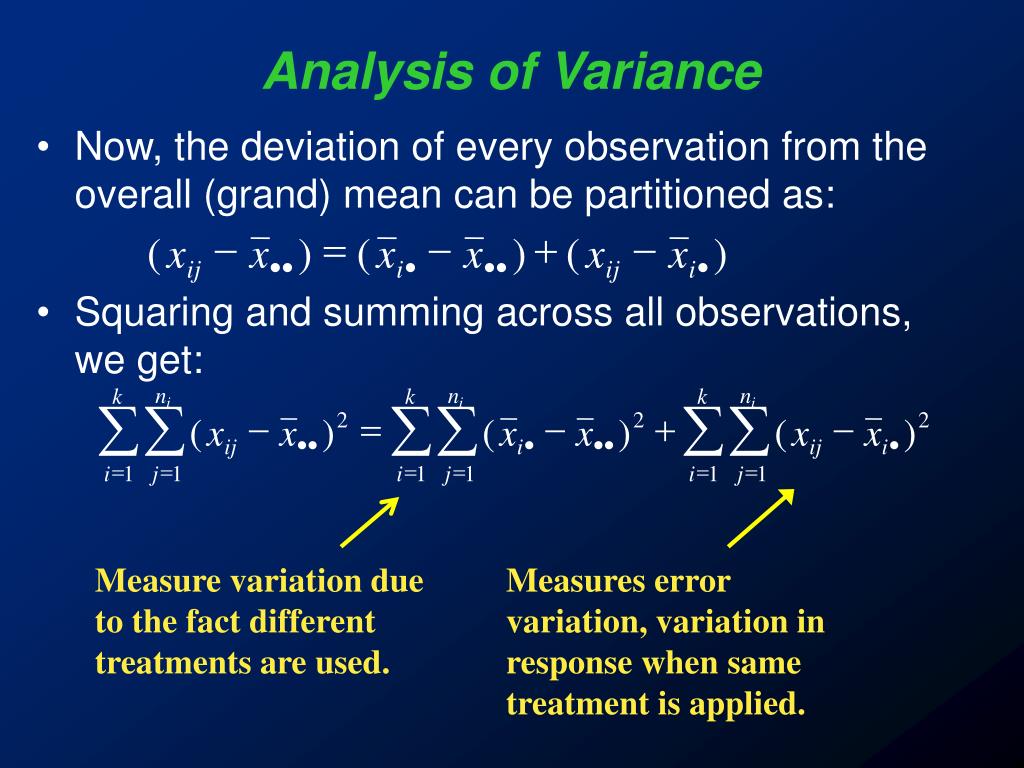 Analysis of Variance

• Now, the deviation of every observation from the overall (grand) mean can be partitioned as:

$(x_{ij} - \bar{x}_{\bullet\bullet}) = (\bar{x}_{i\bullet} - \bar{x}_{\bullet\bullet}) + (x_{ij} - \bar{x}_{i\bullet})$

• Squaring and summing across all observations, we get:

$\sum_{i=1}^{k}\sum_{j=1}^{n_i}(x_{ij} - \bar{x}_{\bullet\bullet})^2 = \sum_{i=1}^{k}\sum_{j=1}^{n_i}(\bar{x}_{i\bullet} - \bar{x}_{\bullet\bullet})^2 + \sum_{i=1}^{k}\sum_{j=1}^{n_i}(x_{ij} - \bar{x}_{i\bullet})^2$

Measure variation due to the fact different treatments are used.

Measures error variation, variation in response when same treatment is applied.